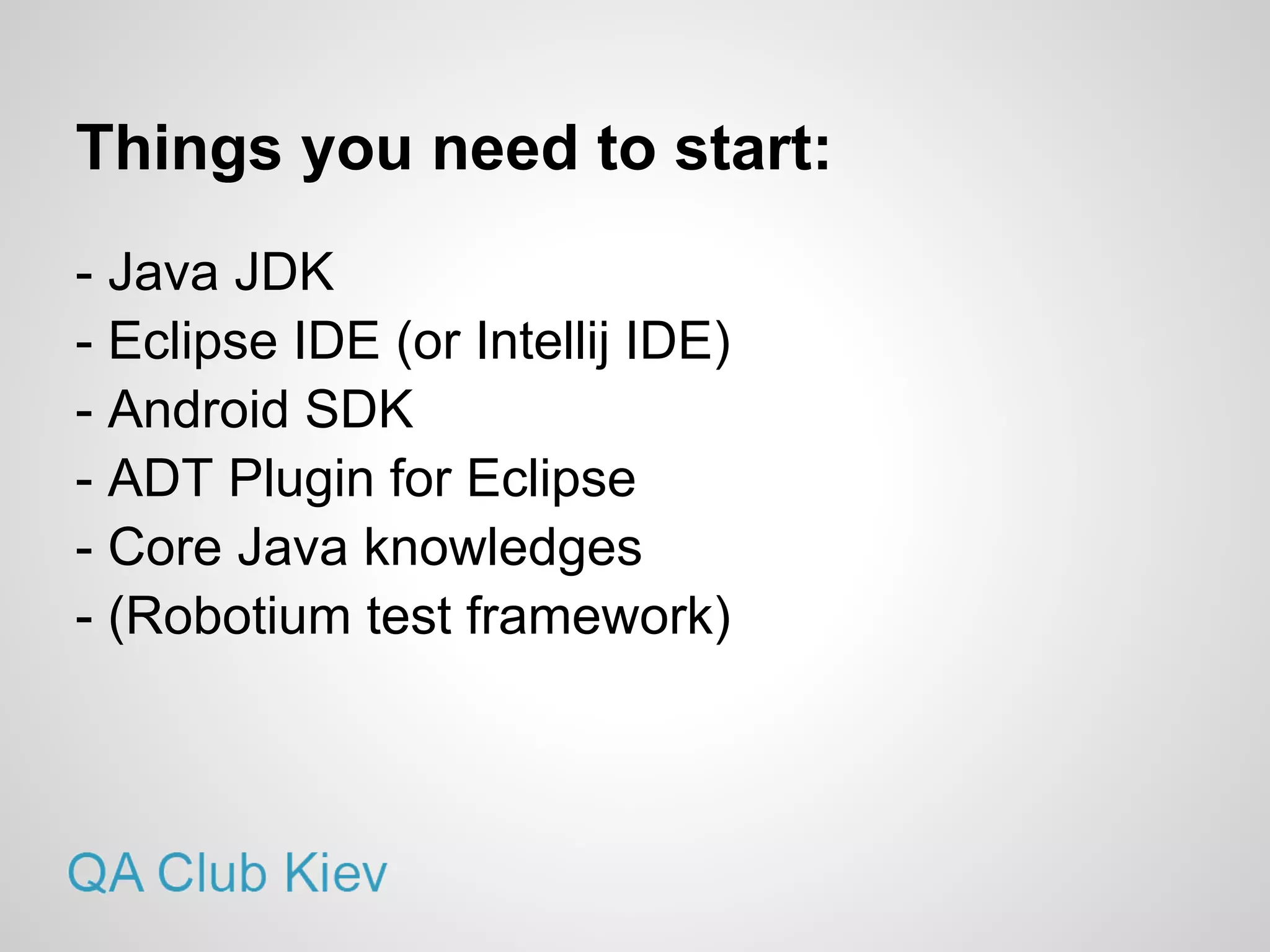 Things you need to start:

- Java JDK
- Eclipse IDE (or Intellij IDE)
- Android SDK
- ADT Plugin for Eclipse
- Core Java knowledges
- (Robotium test framework)

QA Club Kiev